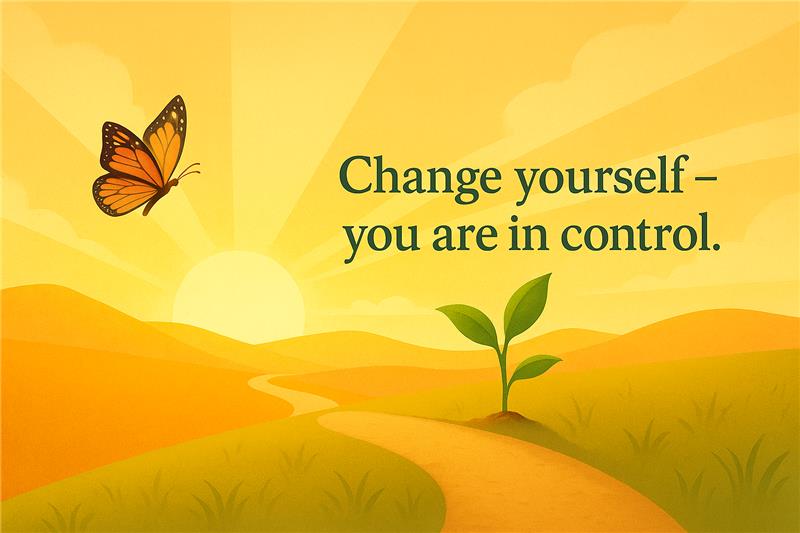 Change yourself – you are in control.